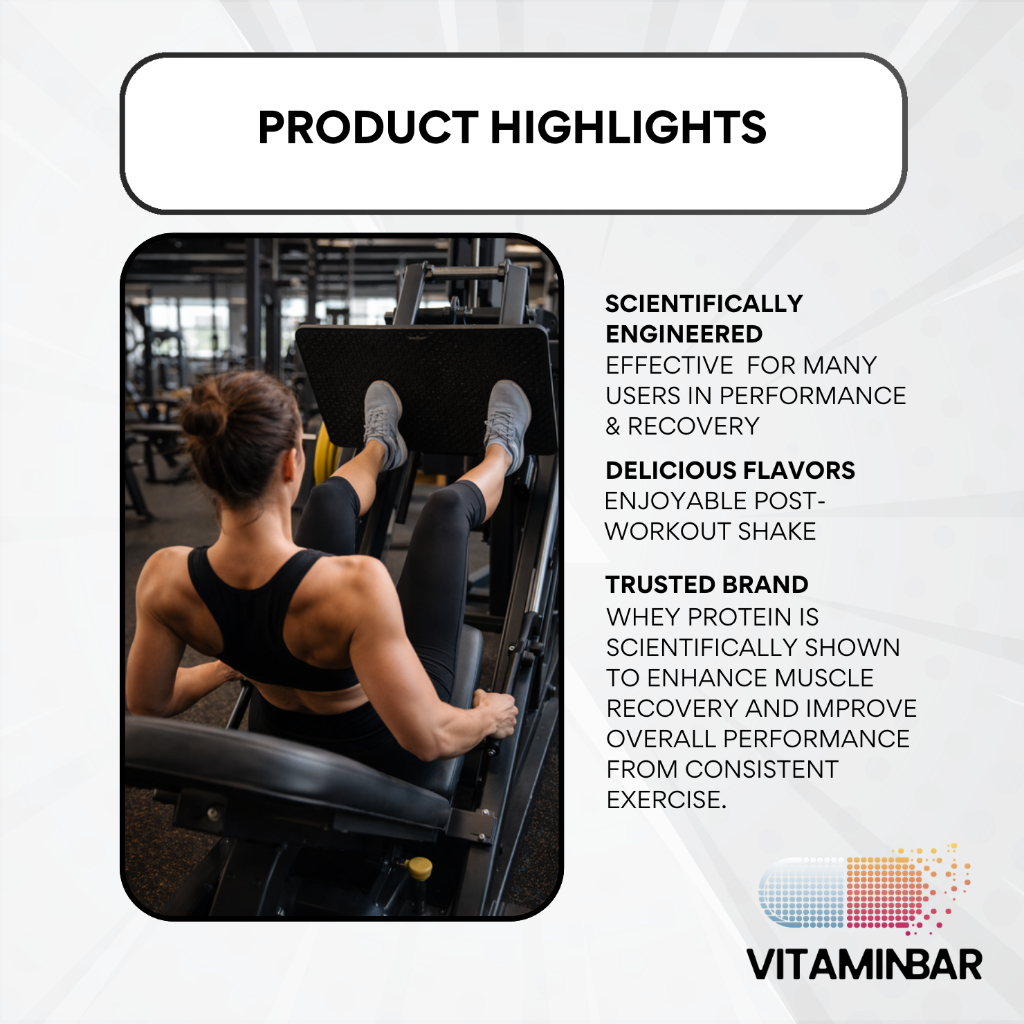 PRODUCT HIGHLIGHTS

SCIENTIFICALLY ENGINEERED
EFFECTIVE FOR MANY USERS IN PERFORMANCE & RECOVERY

DELICIOUS FLAVORS
ENJOYABLE POST-WORKOUT SHAKE

TRUSTED BRAND
WHEY PROTEIN IS SCIENTIFICALLY SHOWN TO ENHANCE MUSCLE RECOVERY AND IMPROVE OVERALL PERFORMANCE FROM CONSISTENT EXERCISE.

VITAMINBAR